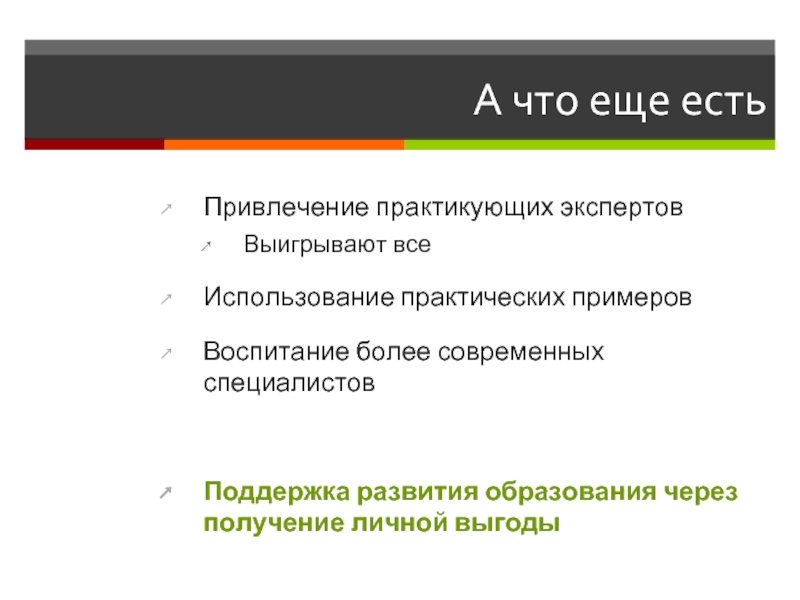 А что еще есть

Привлечение практикующих экспертов

Выигрывают все

Использование практических примеров

Воспитание более современных специалистов

Поддержка развития образования через получение личной выгоды